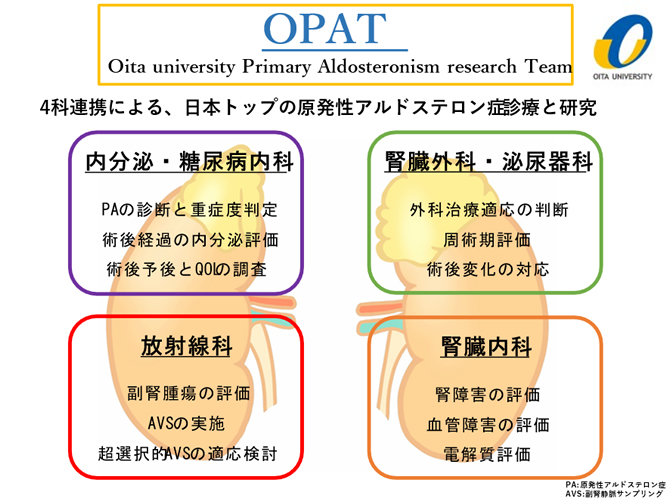 OPAT

Oita university Primary Aldosteronism research Team

OITA UNIVERSITY

4科連携による、日本トップの原発性アルドステロン症診療と研究

内分泌・糖尿病内科

PAの診断と重症度判定
術後経過の内分泌評価
術後予後とQOLの調査

腎臓外科・泌尿器科

外科治療適応の判断
周術期評価
術後変化の対応

放射線科

副腎腫瘍の評価
AVSの実施
超選択的AVSの適応検討

腎臓内科

腎障害の評価
血管障害の評価
電解質評価

PA:原発性アルドステロン症
AVS:副腎静脈サンプリング